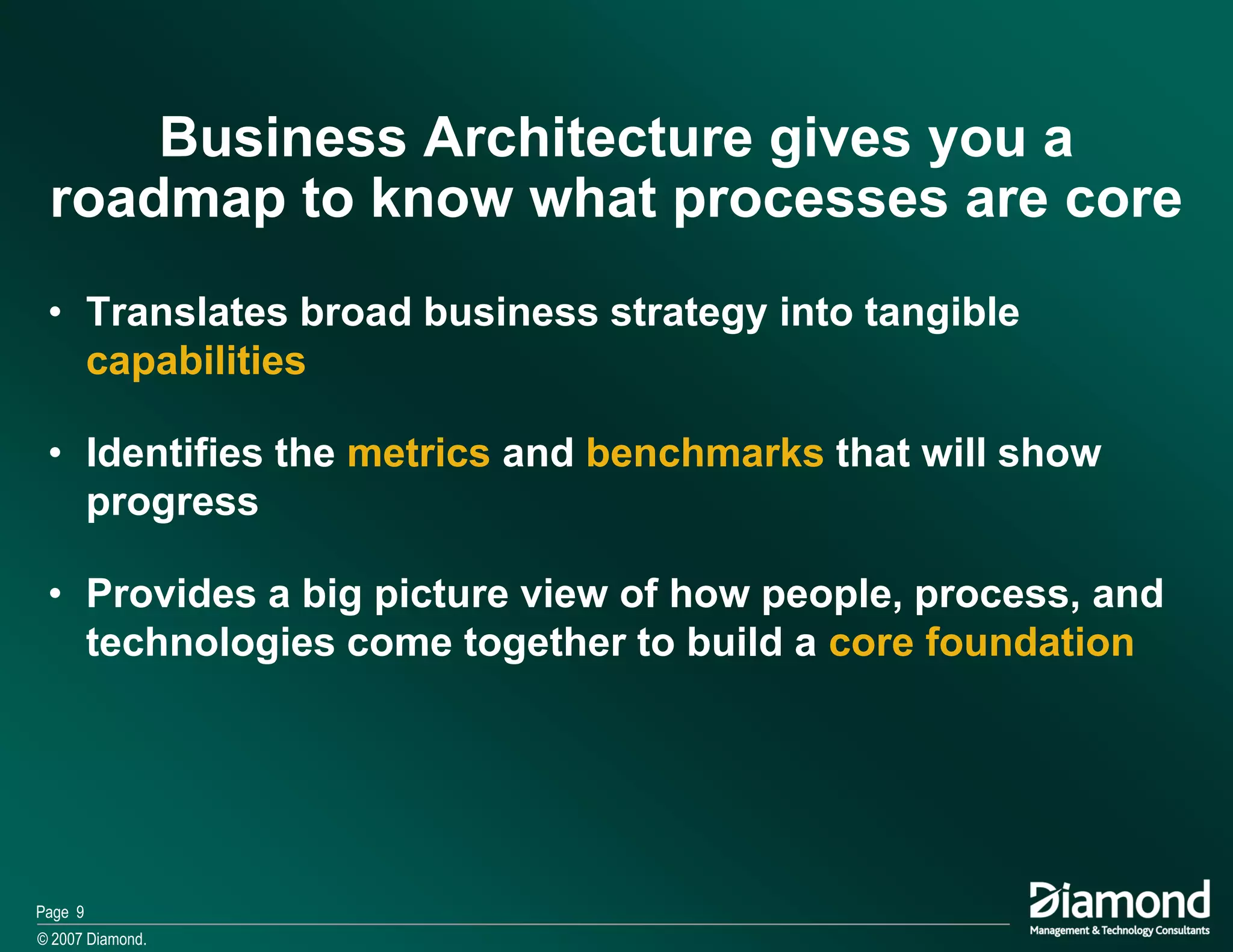 Business Architecture gives you a roadmap to know what processes are core

• Translates broad business strategy into tangible capabilities

• Identifies the metrics and benchmarks that will show progress

• Provides a big picture view of how people, process, and technologies come together to build a core foundation

Page 9

© 2007 Diamond.

Diamond
Management & Technology Consultants